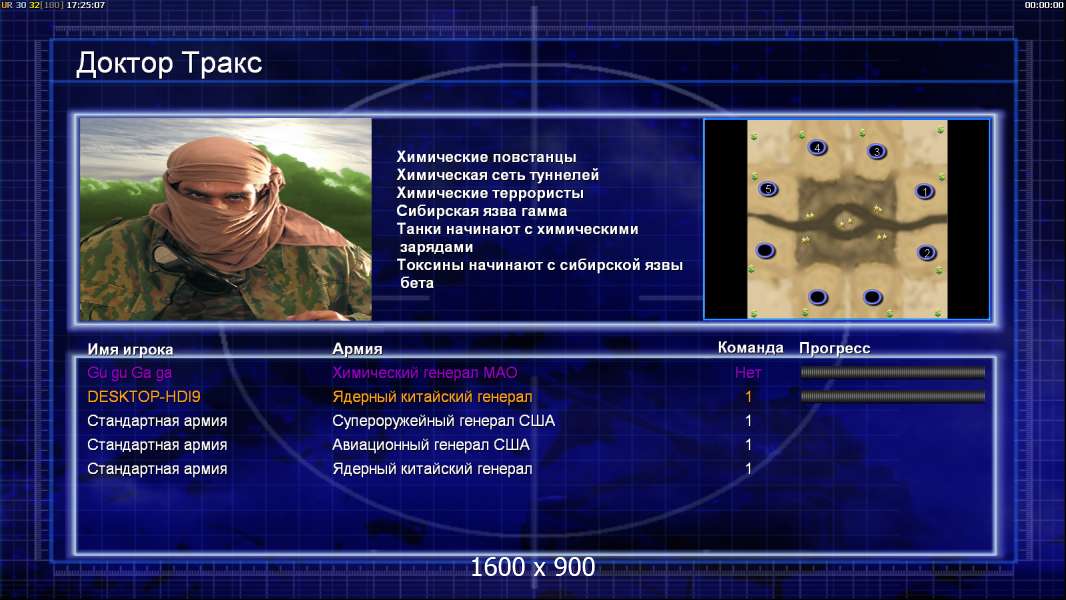 UR 30 32[180] 17:25:07

00:00:00

Доктор Тракс

Химические повстанцы
Химическая сеть туннелей
Химические террористы
Сибирская язва гамма
Танки начинают с химическими зарядами
Токсины начинают с сибирской язвы бета

4 3 5 1 2

| Имя игрока | Армия | Команда | Прогресс |
|---|---|---|---|
| Gu gu Ga ga | Химический генерал МАО | Нет | |
| DESKTOP-HDI9 | Ядерный китайский генерал | 1 | |
| Стандартная армия | Супероружейный генерал США | 1 | |
| Стандартная армия | Авиационный генерал США | 1 | |
| Стандартная армия | Ядерный китайский генерал | 1 | |

1600 x 900